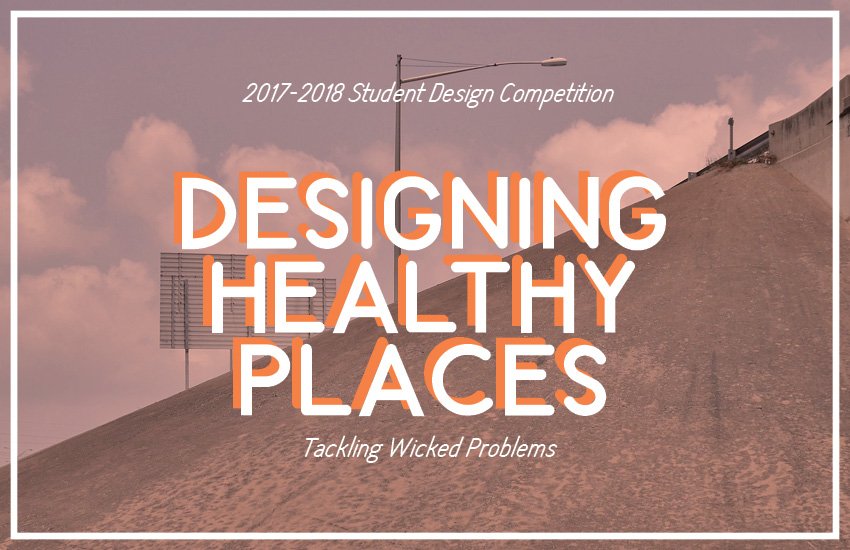 2017-2018 Student Design Competition

DESIGNING HEALTHY PLACES

Tackling Wicked Problems